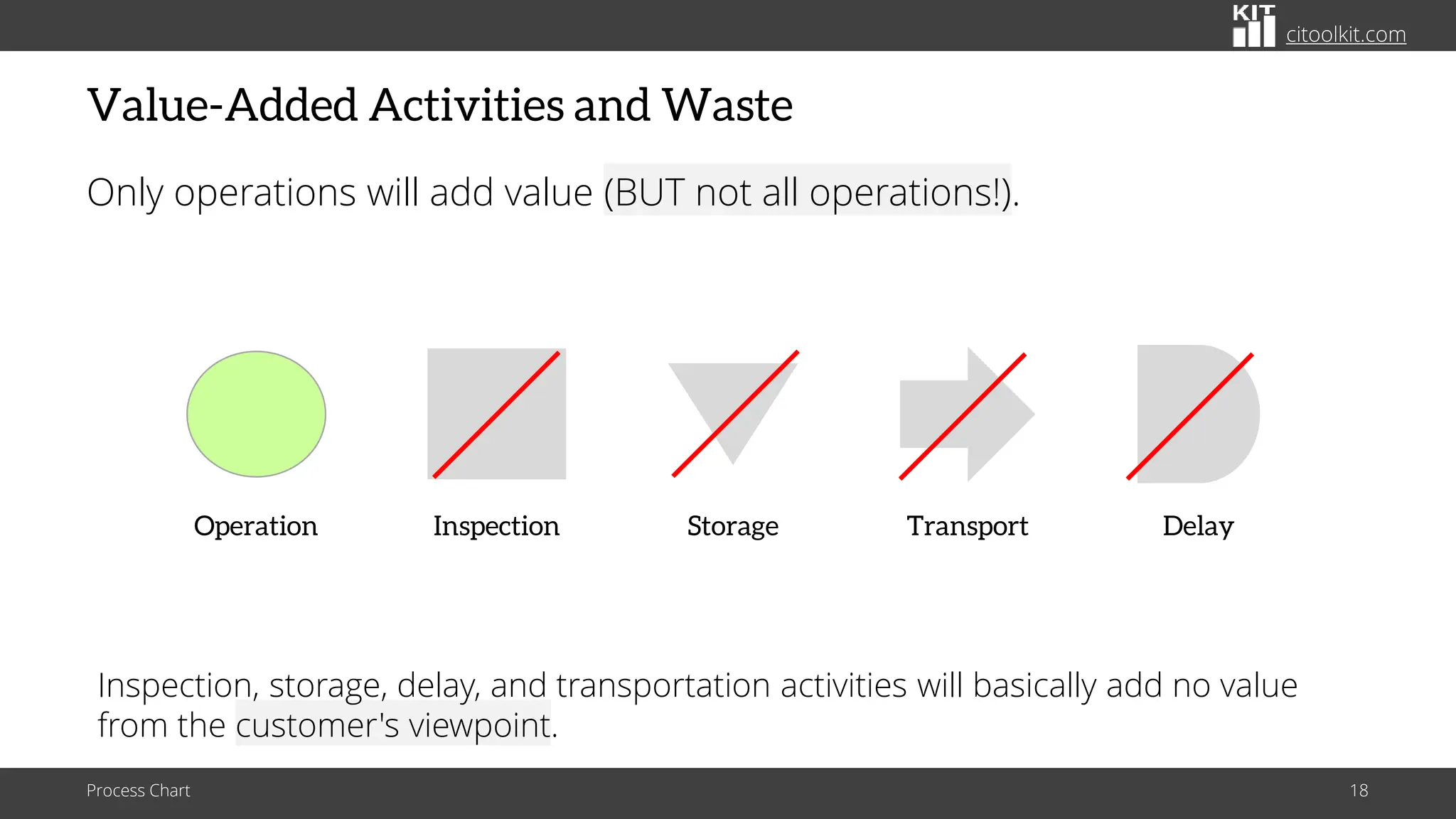 KIT citoolkit.com

Value-Added Activities and Waste

Only operations will add value (BUT not all operations!).

Operation

Inspection

Storage

Transport

Delay

Inspection, storage, delay, and transportation activities will basically add no value from the customer's viewpoint.

Process Chart

18